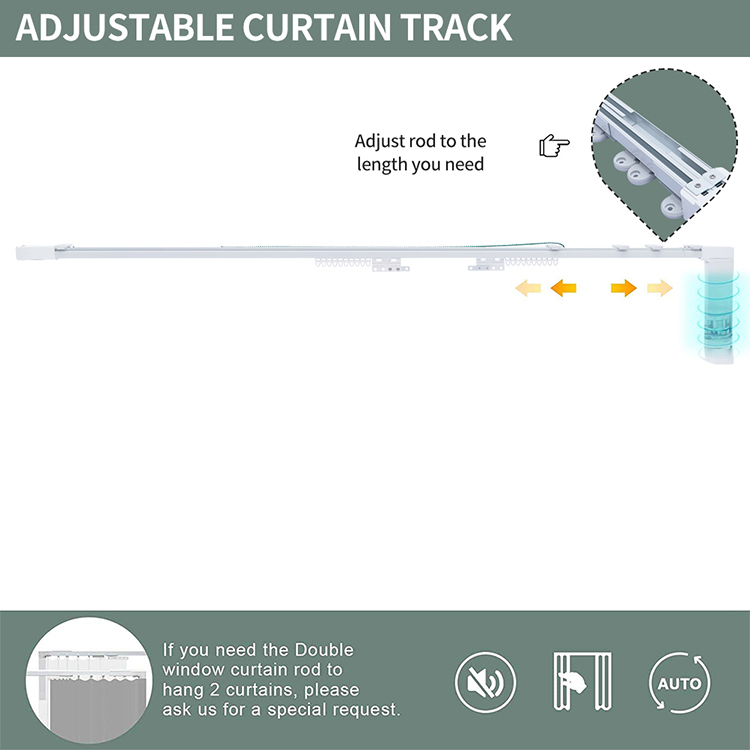 ADJUSTABLE CURTAIN TRACK

Adjust rod to the length you need

If you need the Double window curtain rod to hang 2 curtains, please ask us for a special request.

AUTO